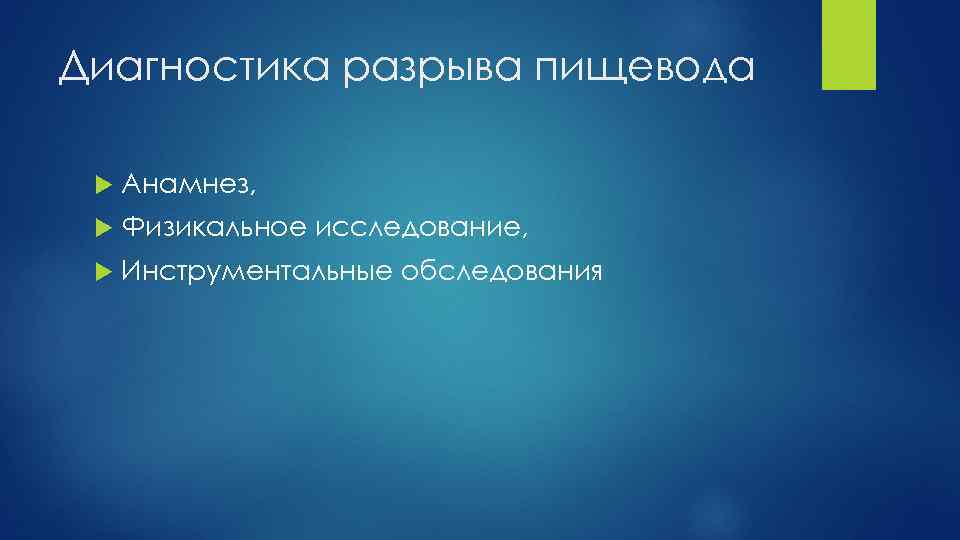 Диагностика разрыва пищевода

Анамнез,

Физикальное исследование,

Инструментальные обследования